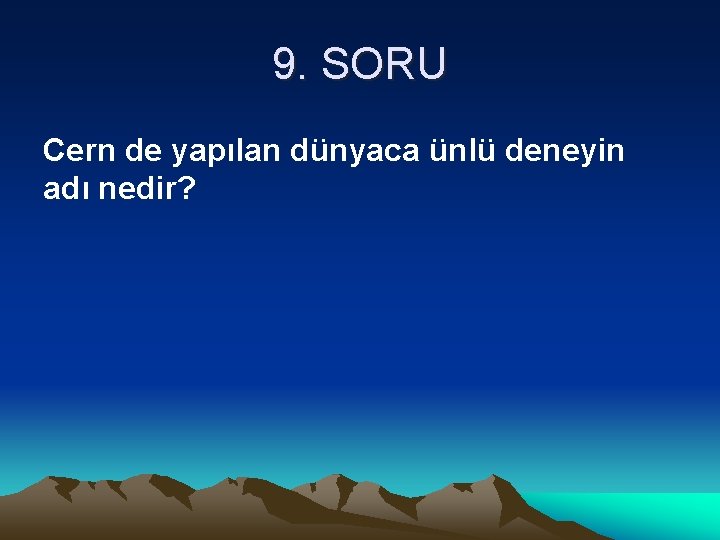 9. SORU

Cern de yapılan dünyaca ünlü deneyin adı nedir?